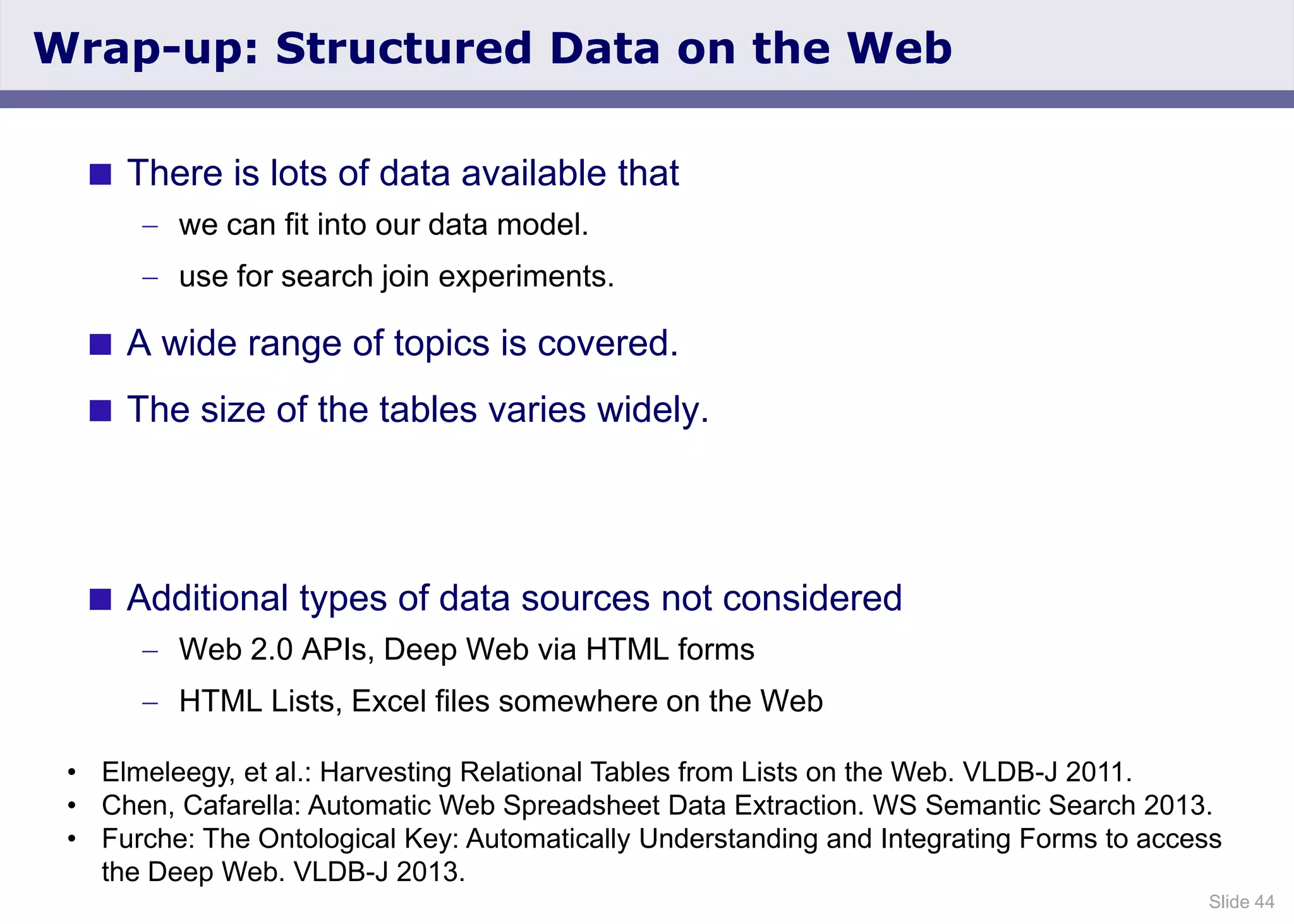 Wrap-up: Structured Data on the Web

■ There is lots of data available that

– we can fit into our data model.

– use for search join experiments.

■ A wide range of topics is covered.

■ The size of the tables varies widely.

■ Additional types of data sources not considered

– Web 2.0 APIs, Deep Web via HTML forms

– HTML Lists, Excel files somewhere on the Web

• Elmeleegy, et al.: Harvesting Relational Tables from Lists on the Web. VLDB-J 2011.
• Chen, Cafarella: Automatic Web Spreadsheet Data Extraction. WS Semantic Search 2013.
• Furche: The Ontological Key: Automatically Understanding and Integrating Forms to access the Deep Web. VLDB-J 2013.

Slide 44